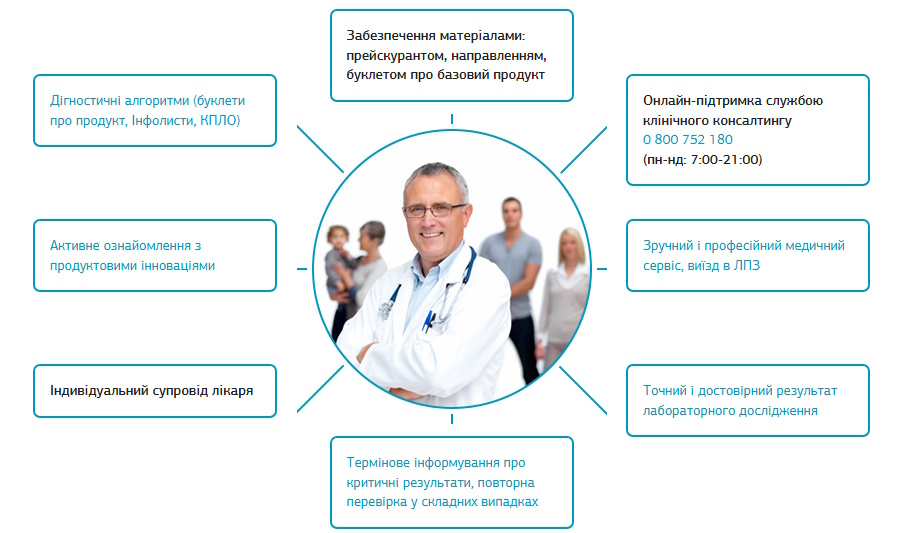 Забезпечення матеріалами: прейскурантом, направленням, буклетом про базовий продукт

Дігностичні алгоритми (буклети про продукт, Інфолисти, КПЛО)

Онлайн-підтримка службою клінічного консалтингу
0 800 752 180
(пн-нд: 7:00-21:00)

Активне ознайомлення з продуктовими інноваціями

Зручний і професійний медичний сервіс, виїзд в ЛПЗ

Індивідуальний супровід лікаря

Точний і достовірний результат лабораторного дослідження

Термінове інформування про критичні результати, повторна перевірка у складних випадках